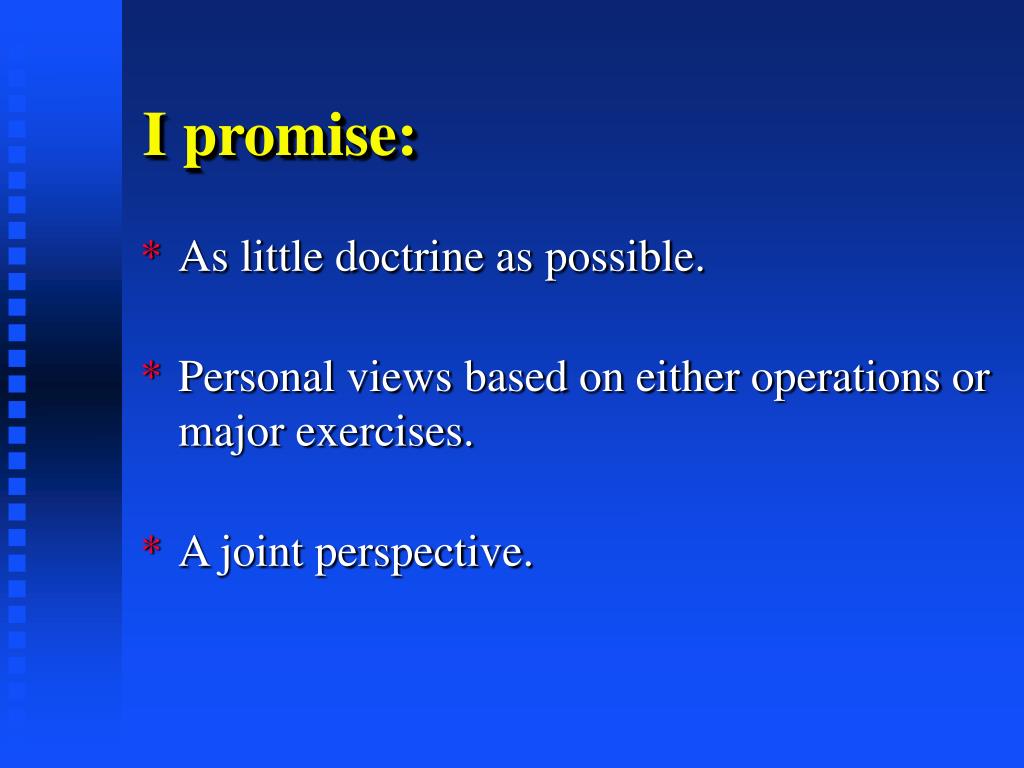 I promise:

* As little doctrine as possible.

* Personal views based on either operations or major exercises.

* A joint perspective.